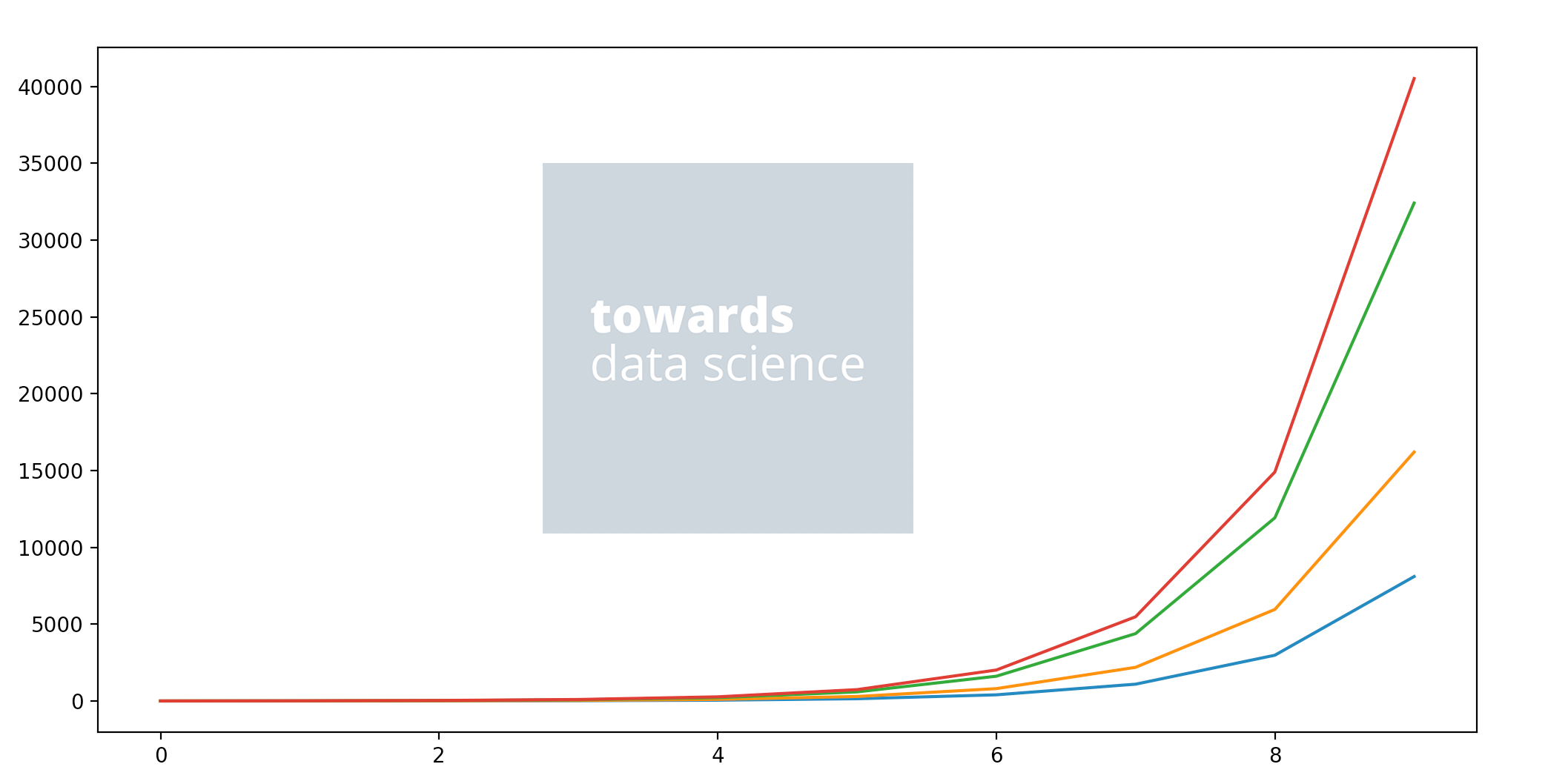 40000
35000
30000
25000
20000
15000
10000
5000
0

towards
data science

0
2
4
6
8